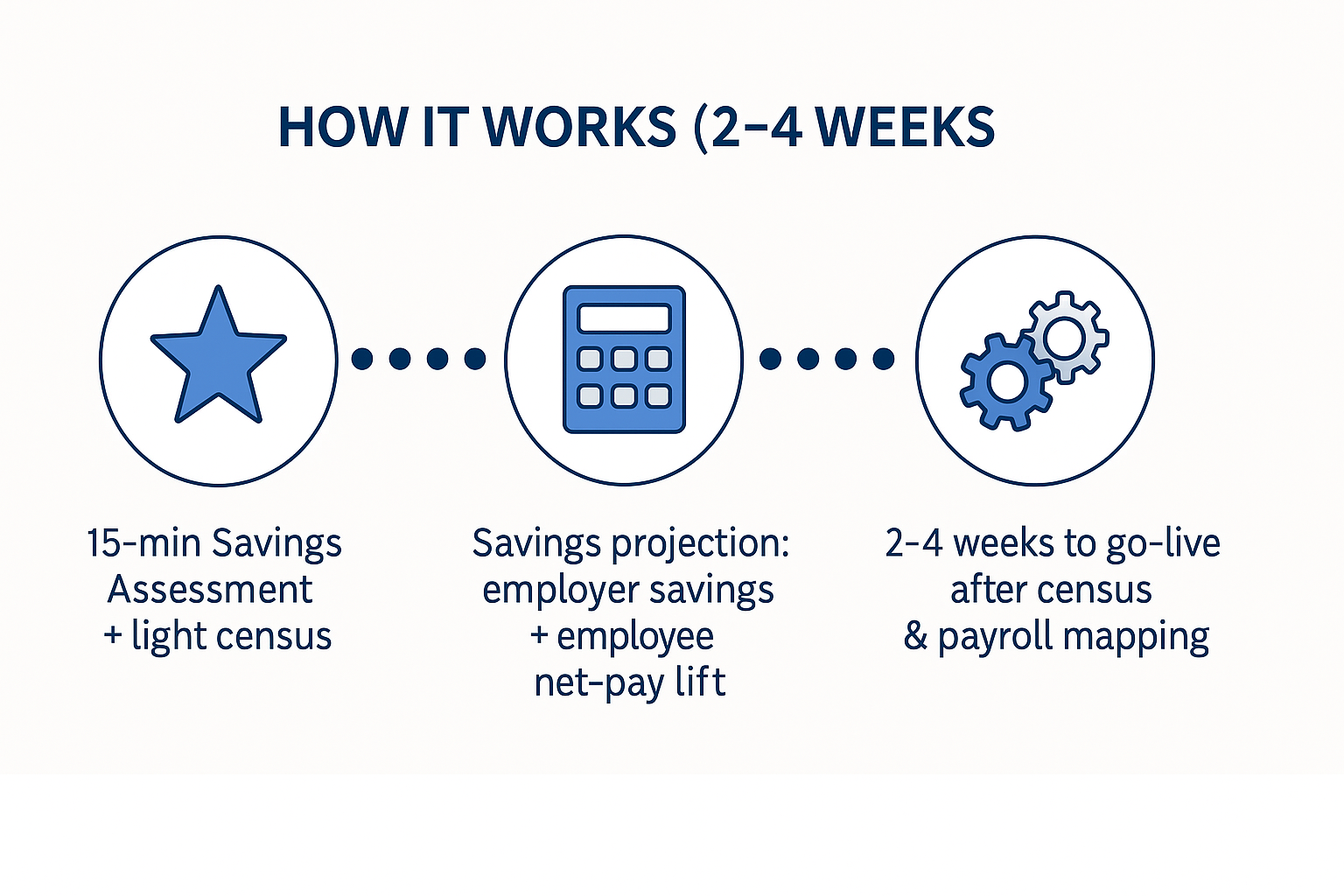 HOW IT WORKS (2–4 WEEKS

15-min Savings Assessment + light census

Savings projection: employer savings + employee net-pay lift

2–4 weeks to go-live after census & payroll mapping